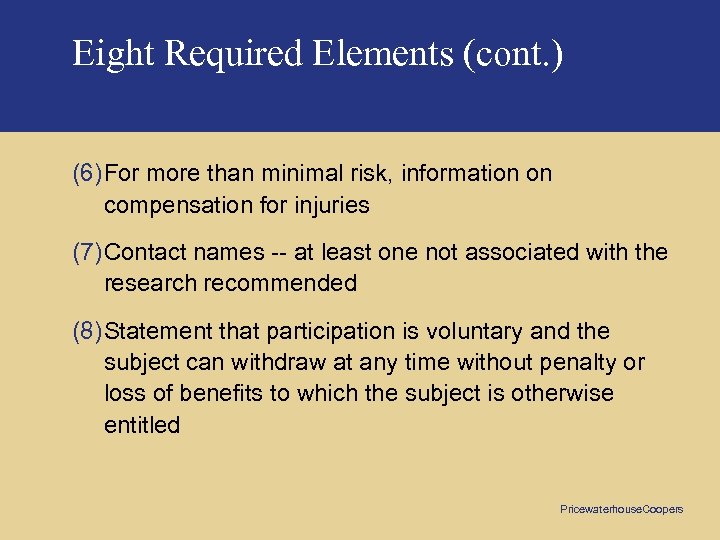 Eight Required Elements (cont.)

(6) For more than minimal risk, information on compensation for injuries

(7) Contact names -- at least one not associated with the research recommended

(8) Statement that participation is voluntary and the subject can withdraw at any time without penalty or loss of benefits to which the subject is otherwise entitled

PricewaterhouseCoopers